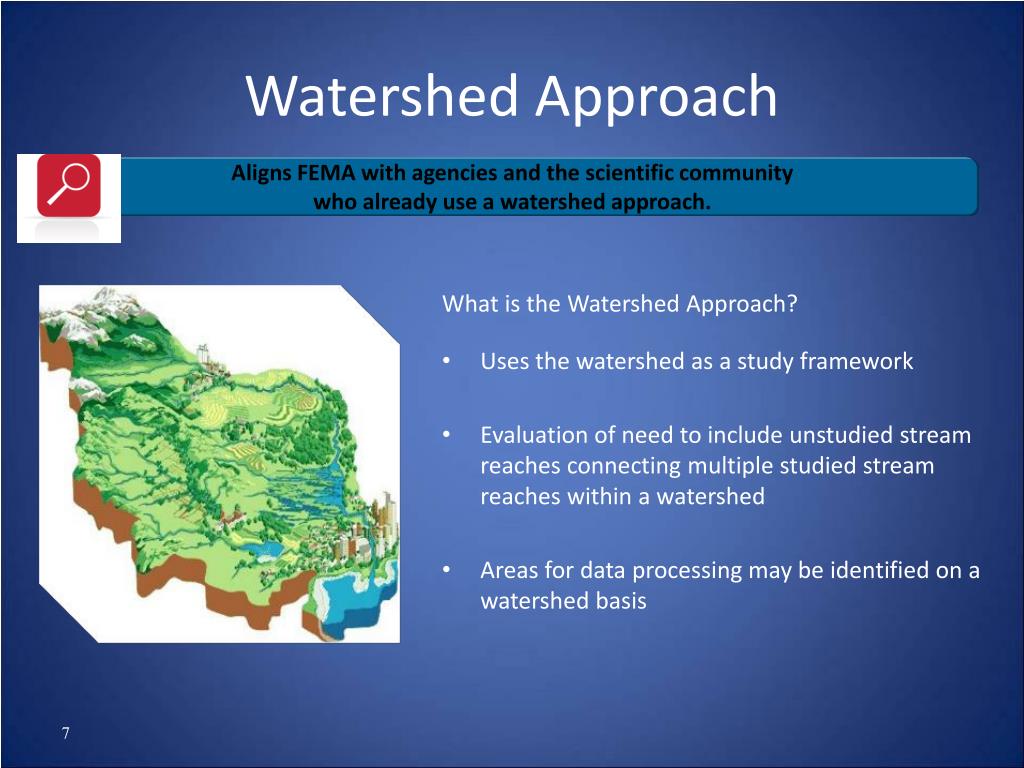 Watershed Approach

Aligns FEMA with agencies and the scientific community who already use a watershed approach.

What is the Watershed Approach?

• Uses the watershed as a study framework

• Evaluation of need to include unstudied stream reaches connecting multiple studied stream reaches within a watershed

• Areas for data processing may be identified on a watershed basis

7